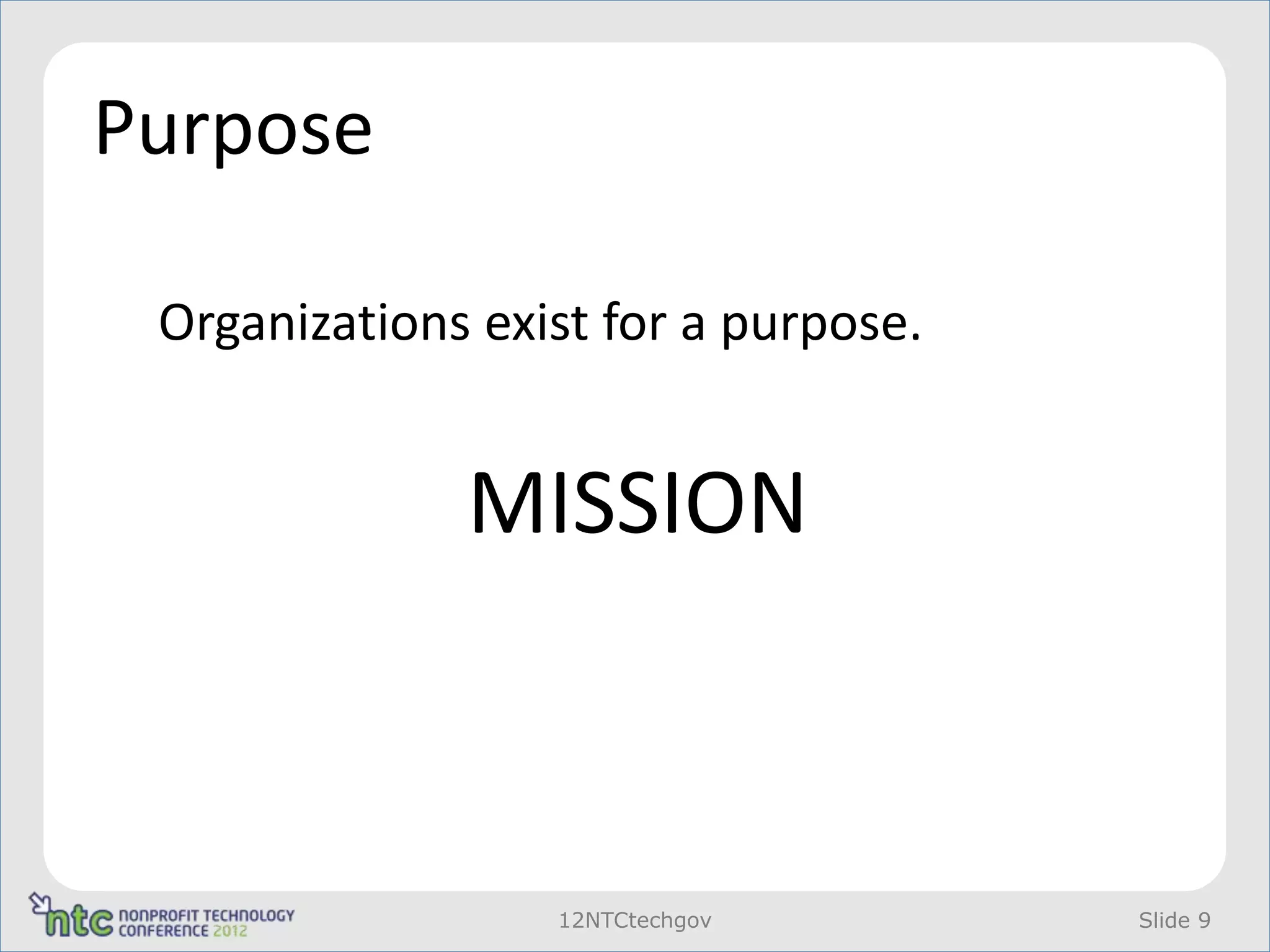 Purpose

Organizations exist for a purpose.

MISSION

ntc NONPROFIT TECHNOLOGY CONFERENCE 2012

12NTCtechgov

Slide 9